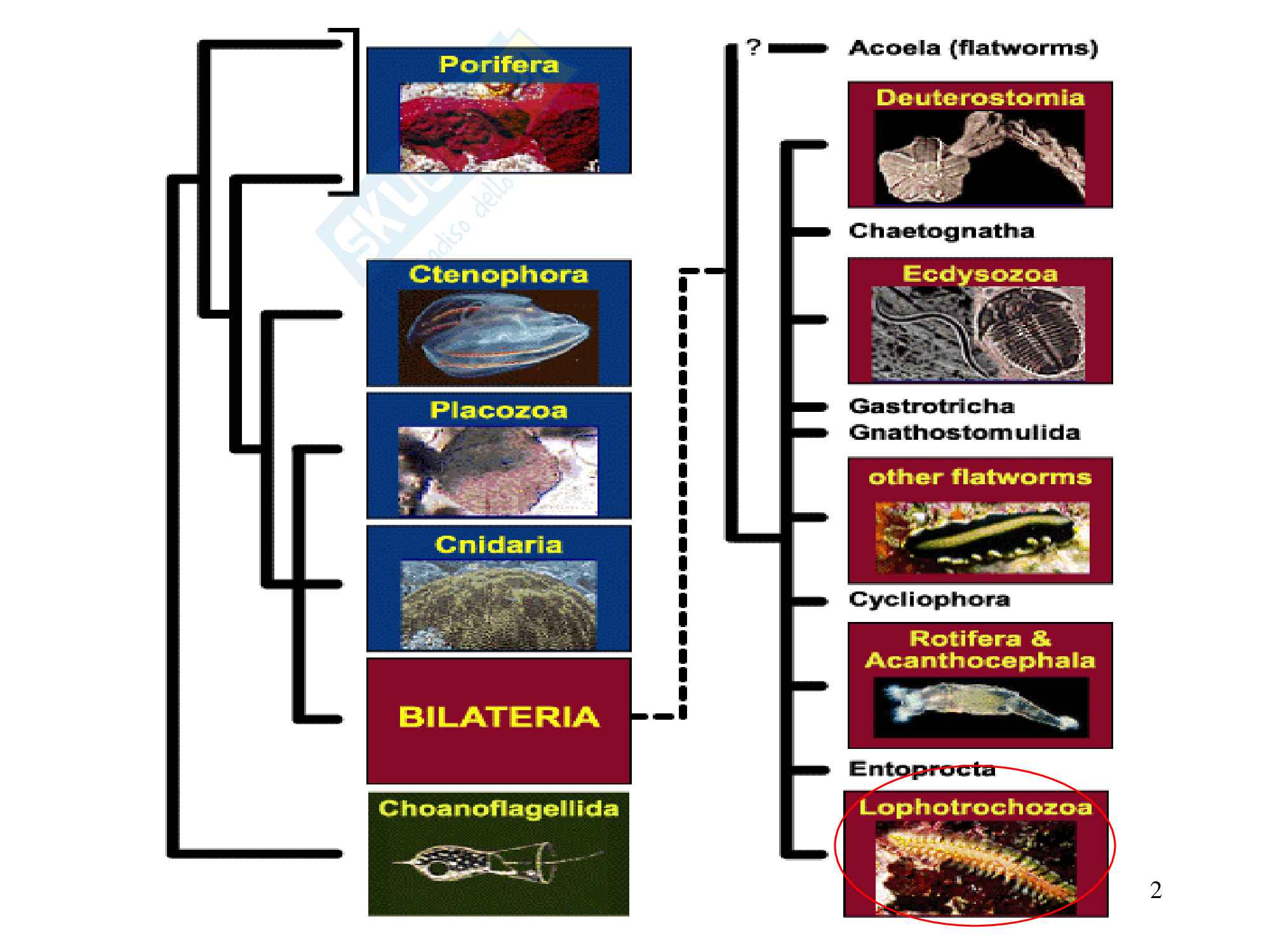 Porifera

Ctenophora

Placozoa

Cnidaria

BILATERIA

Choanoflagellida

? Acoela (flatworms)

Deuterostomia

Chaetognatha

Ecdysozoa

Gastrotricha

Gnathostomulida

other flatworms

Cycliophora

Rotifera & Acanthocephala

Entoprocta

Lophotrochozoa

2